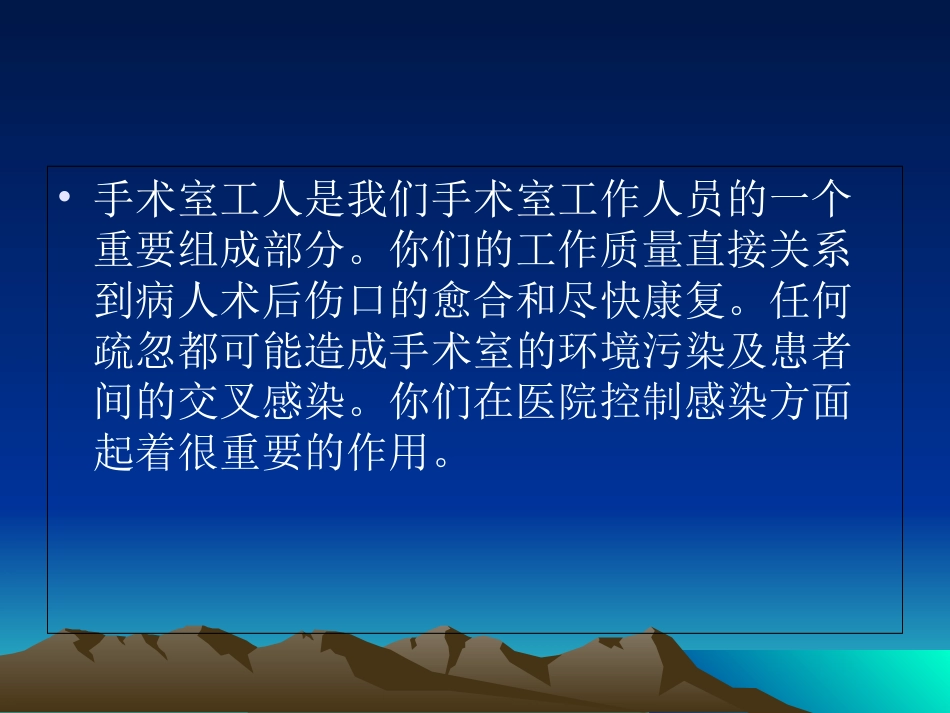 • 手术室工人是我们手术室工作人员的一个重要组成部分。你们的工作质量直接关系到病人术后伤口的愈合和尽快康复。任何疏忽都可能造成手术室的环境污染及患者间的交叉感染。你们在医院控制感染方面起着很重要的作用。